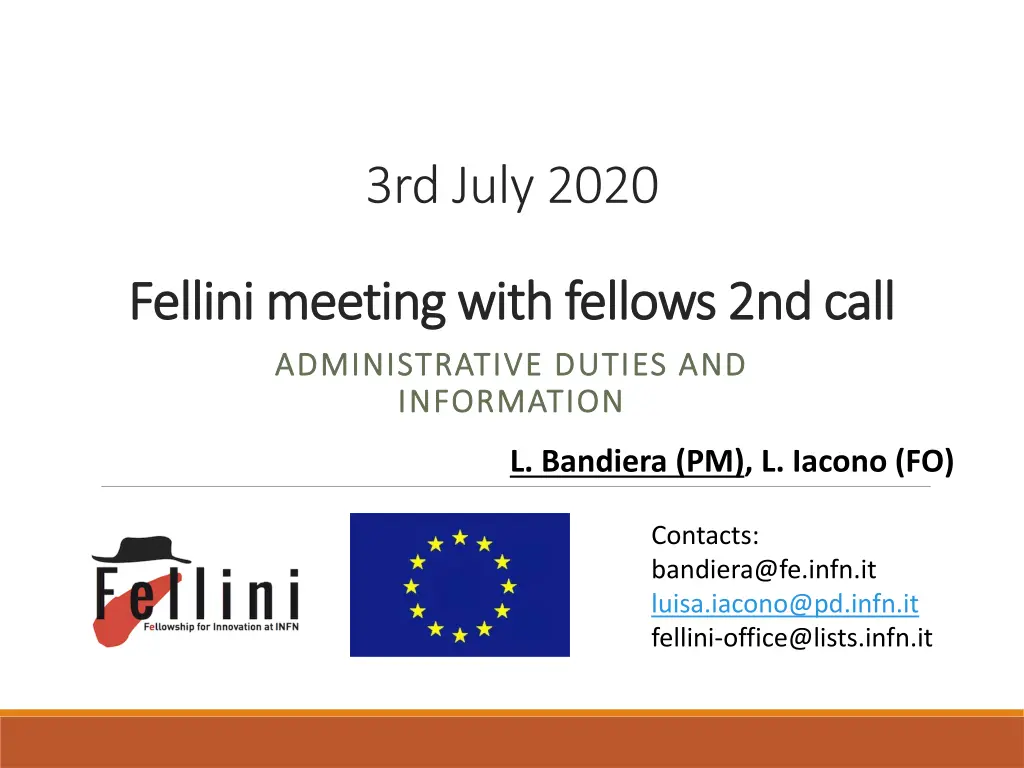 3rd July 2020

Fellini meeting with fellows 2nd call

ADMINISTRATIVE DUTIES AND INFORMATION

L. Bandiera (PM), L. Iacono (FO)

Fellini
Fellowship for Innovation at INFN

Contacts:
bandiera@fe.infn.it
luisa.iacono@pd.infn.it
fellini-office@lists.infn.it